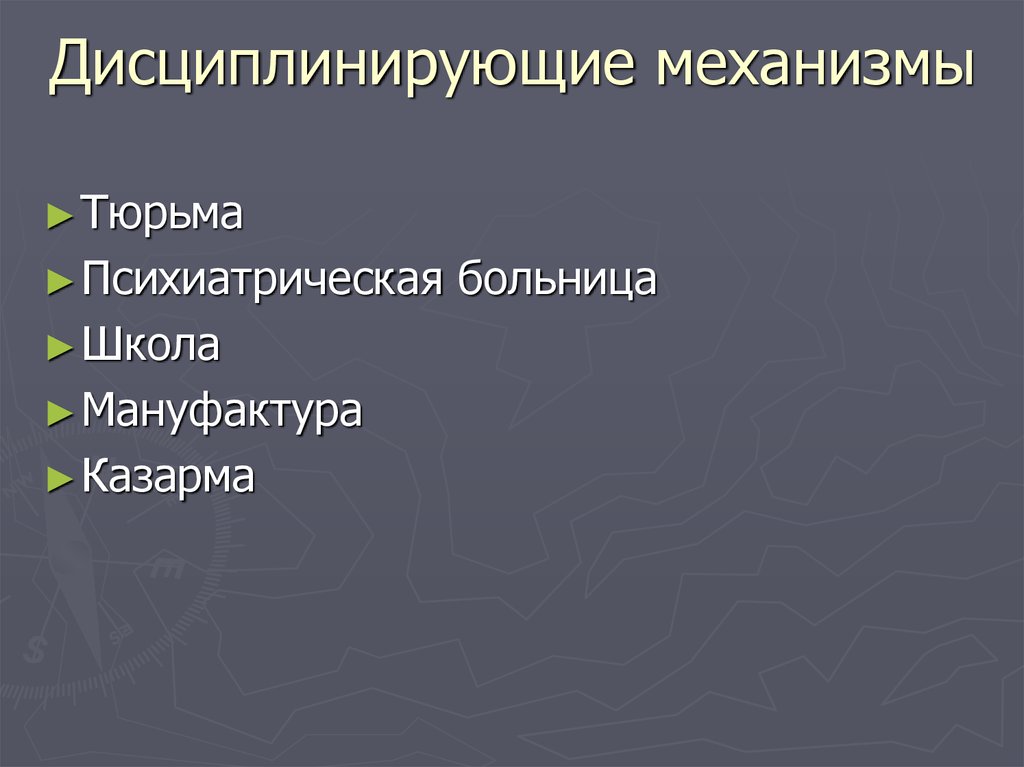 Дисциплинирующие механизмы

► Тюрьма
► Психиатрическая больница
► Школа
► Мануфактура
► Казарма